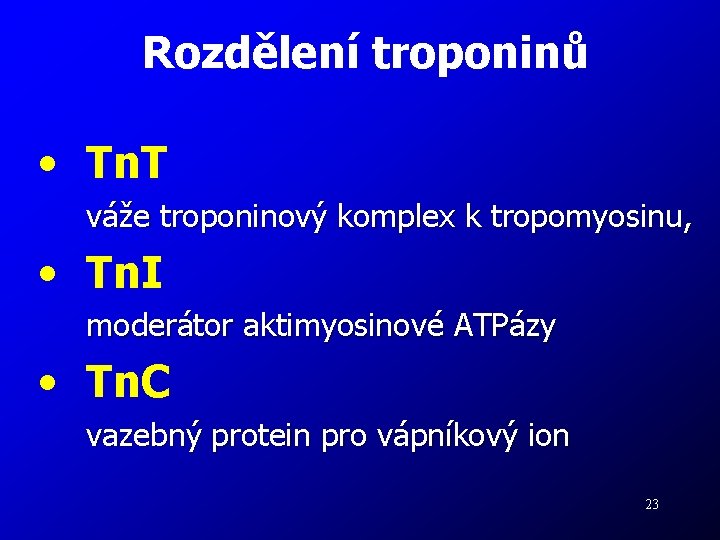 Rozdělení troponinů

• TnT
váže troponinový komplex k tropomyosinu,

• TnI
moderátor aktimyosinové ATPázy

• TnC
vazebný protein pro vápníkový ion

23